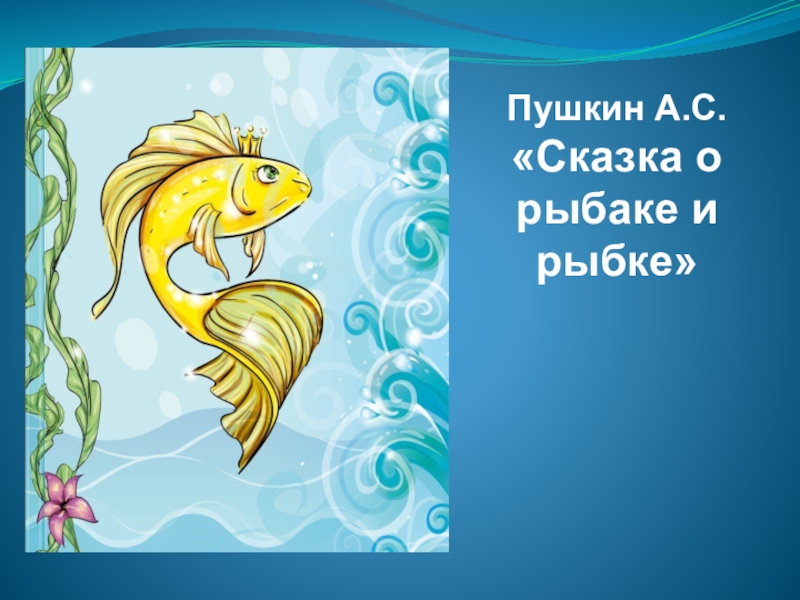 Пушкин А.С.
«Сказка о рыбаке и рыбке»